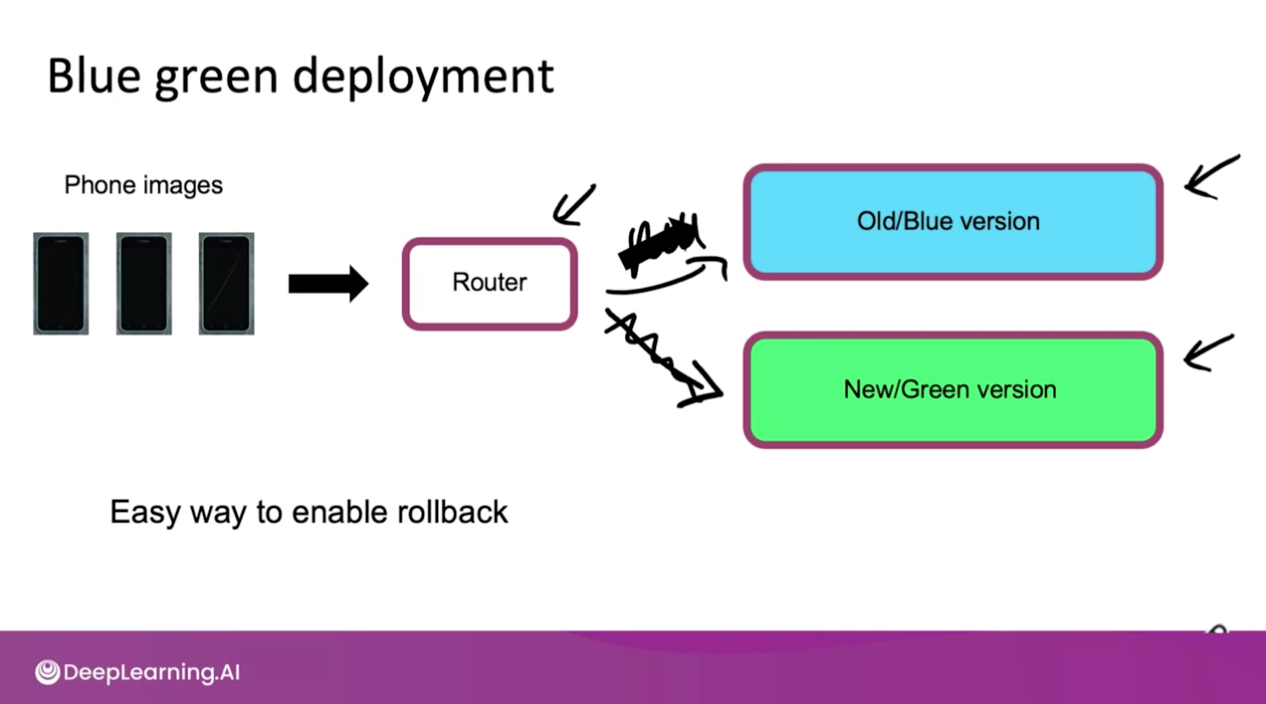 Blue green deployment

Phone images

Router

Old/Blue version

New/Green version

Easy way to enable rollback

DeepLearning.AI